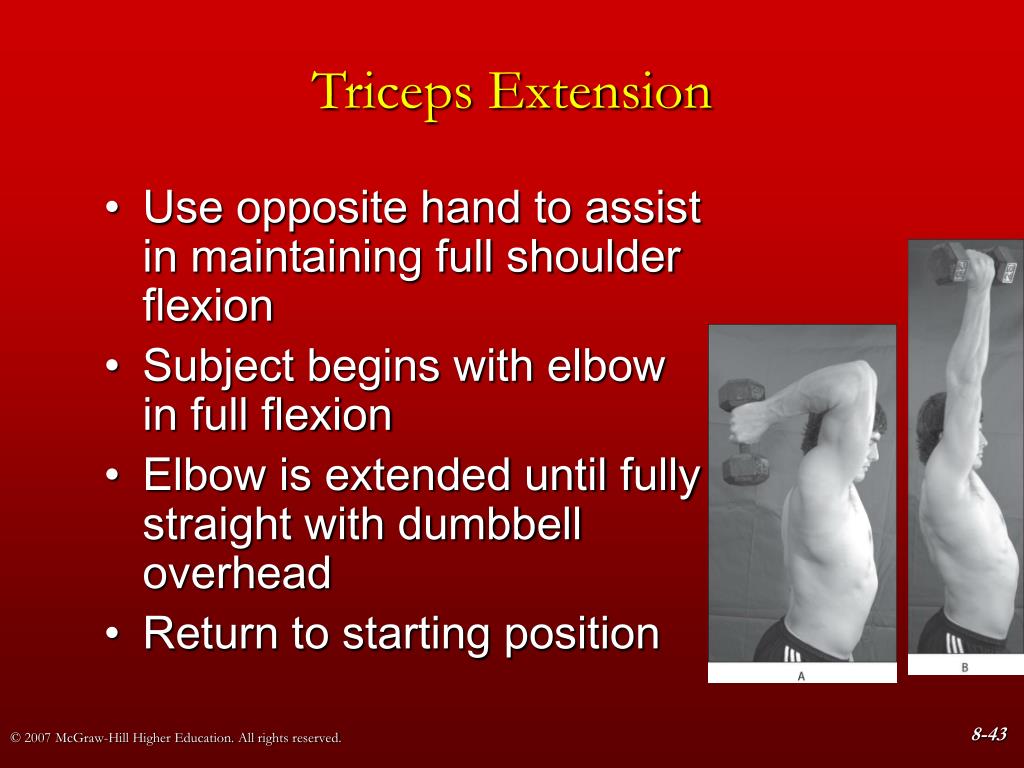 Triceps Extension

• Use opposite hand to assist in maintaining full shoulder flexion
• Subject begins with elbow in full flexion
• Elbow is extended until fully straight with dumbbell overhead
• Return to starting position

A

B

© 2007 McGraw-Hill Higher Education. All rights reserved.

8-43